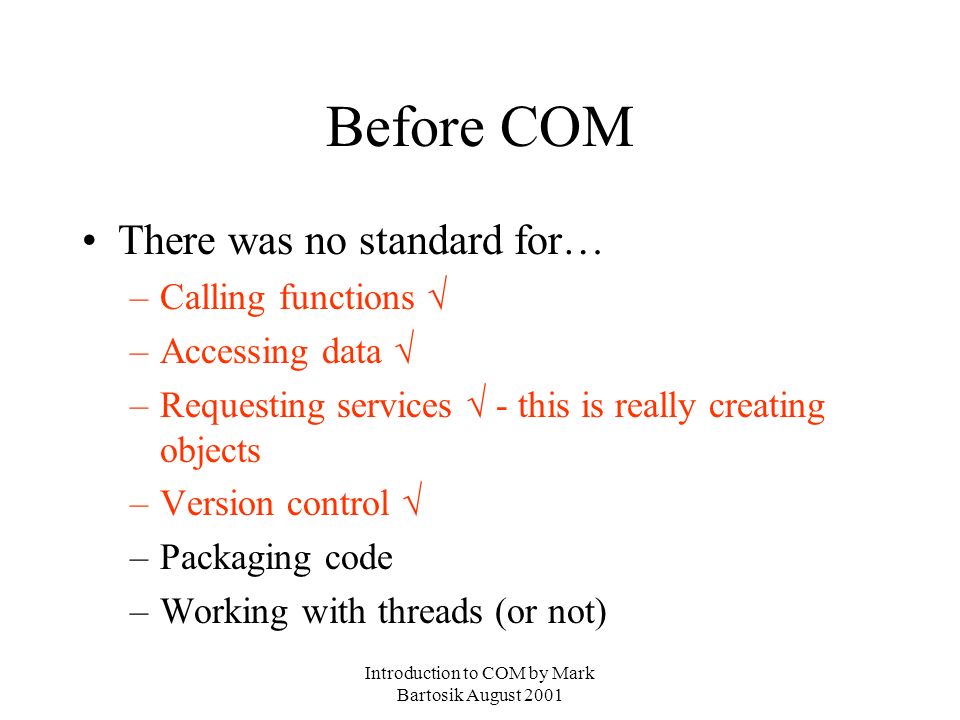 Before COM

• There was no standard for…
– Calling functions √
– Accessing data √
– Requesting services √ - this is really creating objects
– Version control √
– Packaging code
– Working with threads (or not)

Introduction to COM by Mark Bartosik August 2001